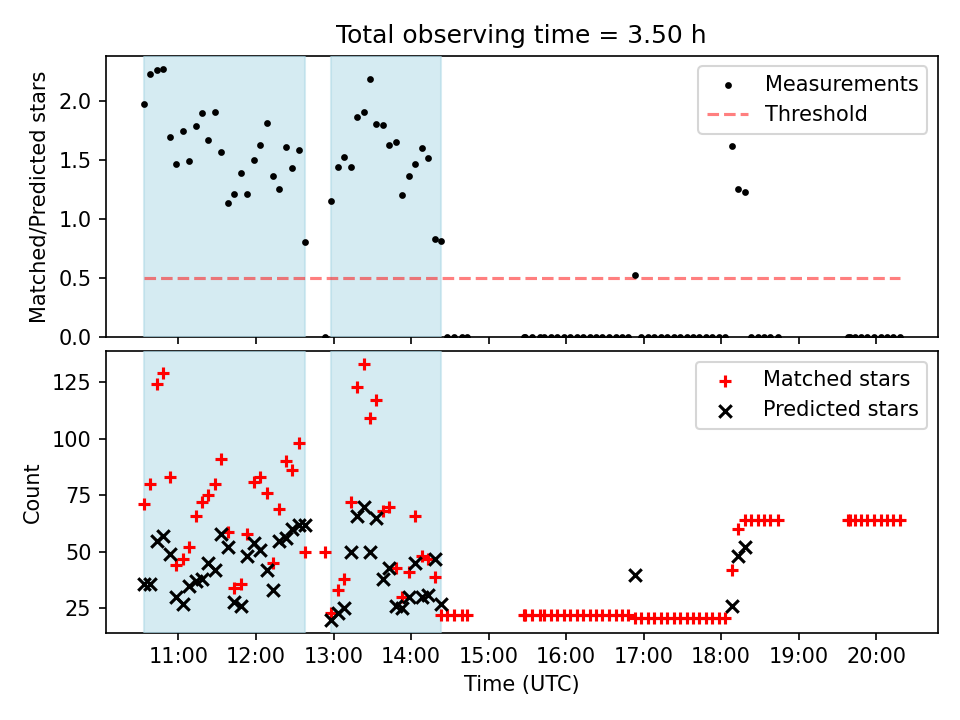 Total observing time = 3.50 h

Matched/Predicted stars

2.0
1.5
1.0
0.5
0.0

Measurements
Threshold

Count

125
100
75
50
25

Matched stars
Predicted stars

11:00
12:00
13:00
14:00
15:00
16:00
17:00
18:00
19:00
20:00

Time (UTC)